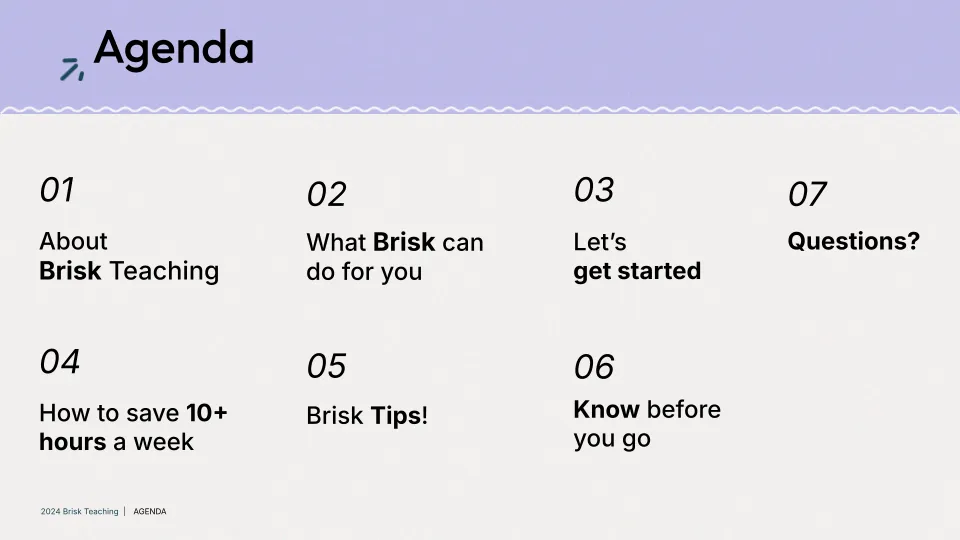 Agenda

01
About
Brisk Teaching

02
What Brisk can do for you

03
Let's
get started

07
Questions?

04
How to save 10+ hours a week

05
Brisk Tips!

06
Know before you go

2024 Brisk Teaching | AGENDA